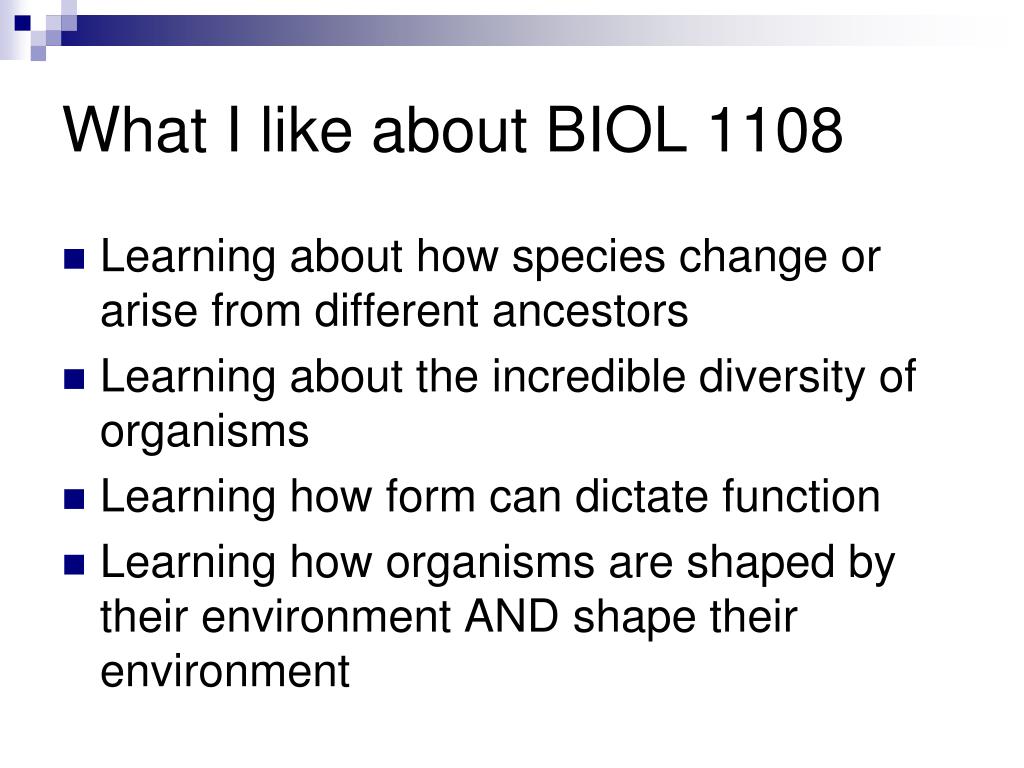 What I like about BIOL 1108

- Learning about how species change or arise from different ancestors
- Learning about the incredible diversity of organisms
- Learning how form can dictate function
- Learning how organisms are shaped by their environment AND shape their environment